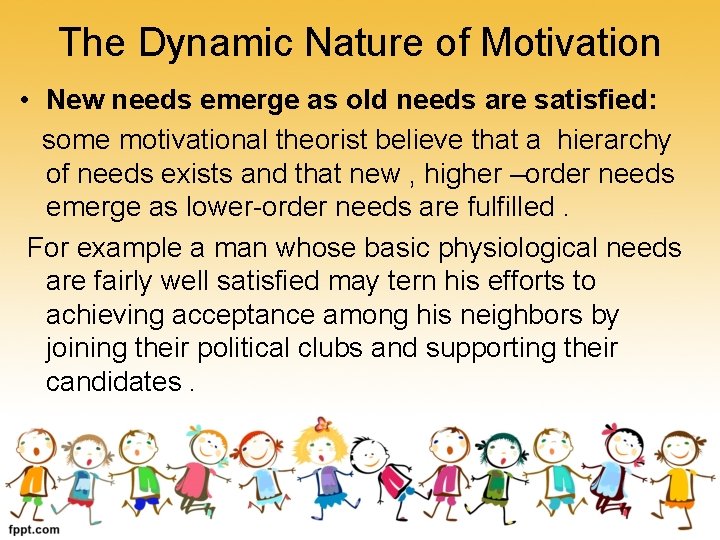 The Dynamic Nature of Motivation

• New needs emerge as old needs are satisfied:

some motivational theorist believe that a hierarchy of needs exists and that new , higher –order needs emerge as lower-order needs are fulfilled .

For example a man whose basic physiological needs are fairly well satisfied may tern his efforts to achieving acceptance among his neighbors by joining their political clubs and supporting their candidates .

fppt.com